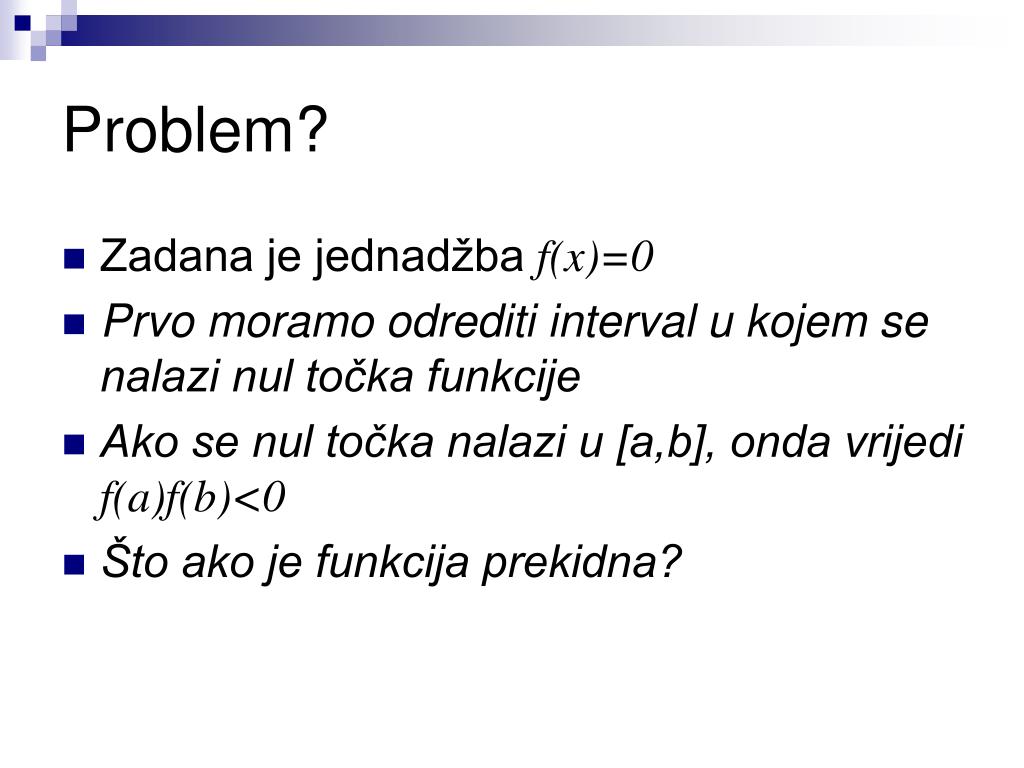 Problem?

Zadana je jednadžba $f(x)=0$

Prvo moramo odrediti interval u kojem se nalazi nul točka funkcije

Ako se nul točka nalazi u [a,b], onda vrijedi $f(a)f(b)<0$

Što ako je funkcija prekidna?